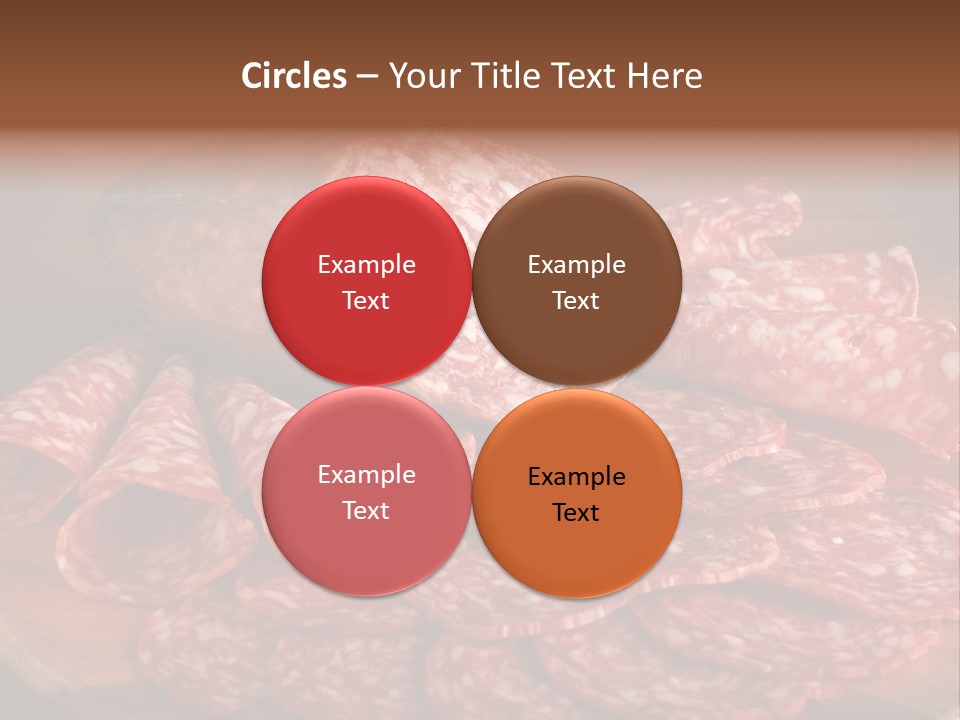 Circles – Your Title Text Here

Example Text

Example Text

Example Text

Example Text